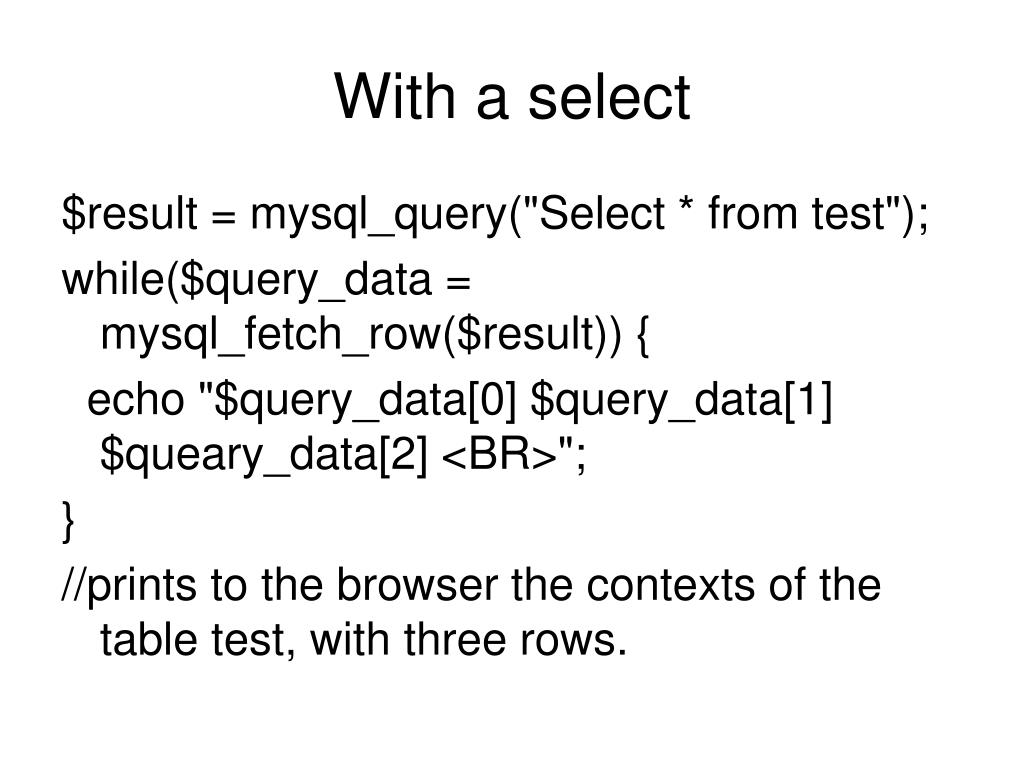 With a select

$result = mysql_query("Select * from test");

while($query_data = mysql_fetch_row($result)) {

echo "$query_data[0] $query_data[1] $queary_data[2] <BR>";

}

//prints to the browser the contexts of the table test, with three rows.